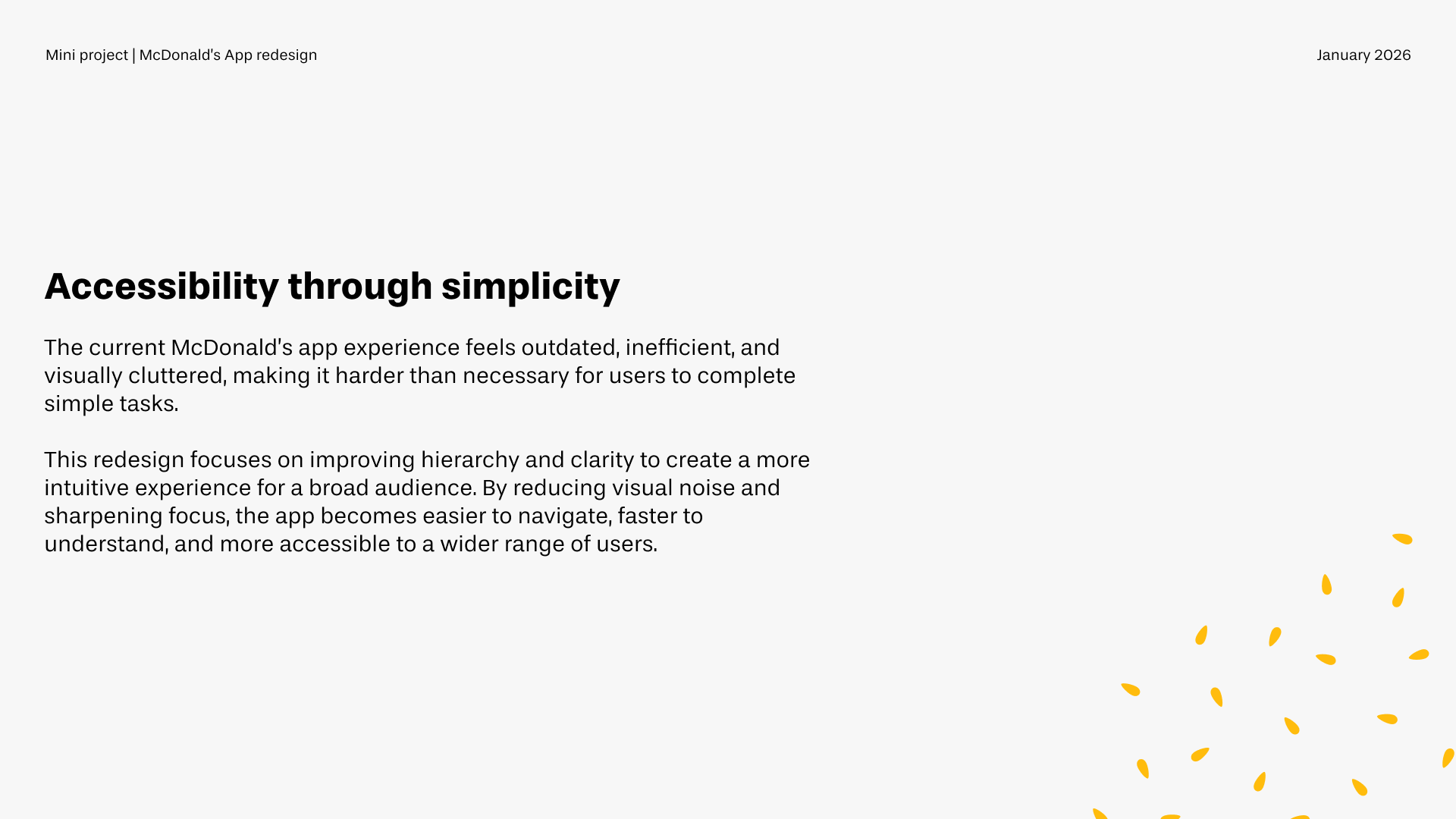 Mini project | McDonald's App redesign

January 2026

Accessibility through simplicity

The current McDonald's app experience feels outdated, inefficient, and visually cluttered, making it harder than necessary for users to complete simple tasks.

This redesign focuses on improving hierarchy and clarity to create a more intuitive experience for a broad audience. By reducing visual noise and sharpening focus, the app becomes easier to navigate, faster to understand, and more accessible to a wider range of users.